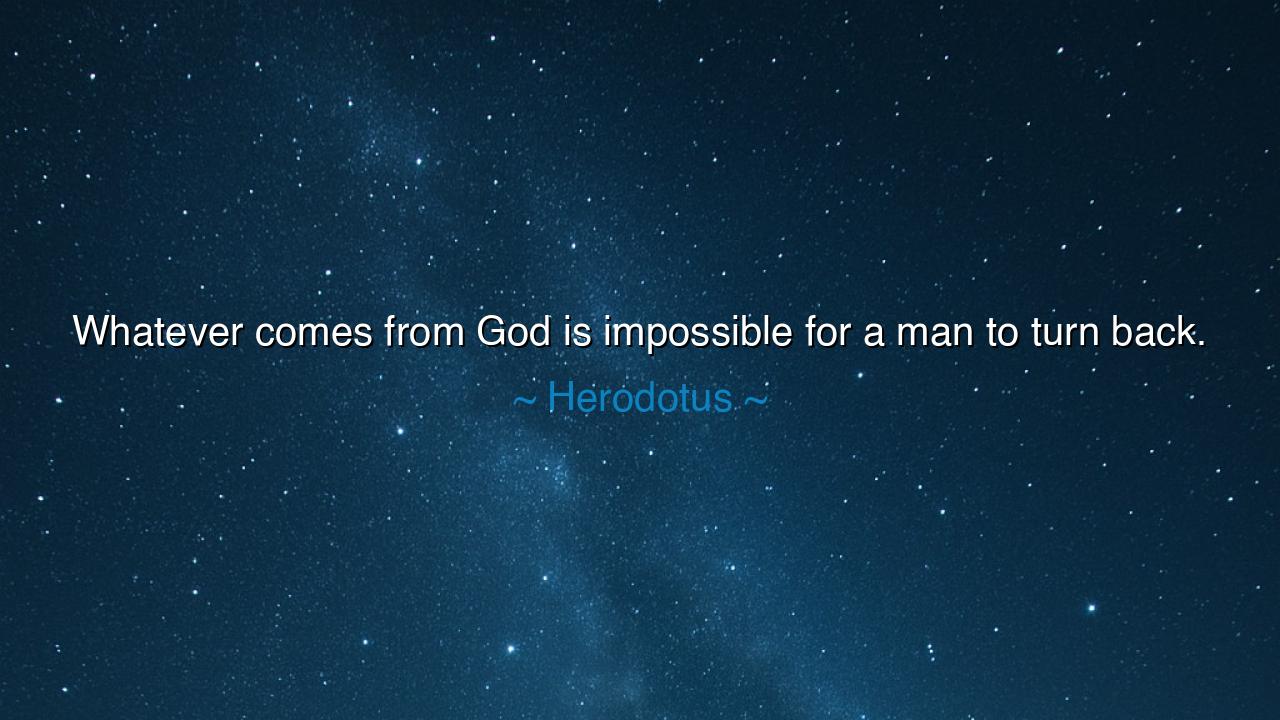 Whatever comes from God is impossible for a man to turn back.

~ Herodotus ~